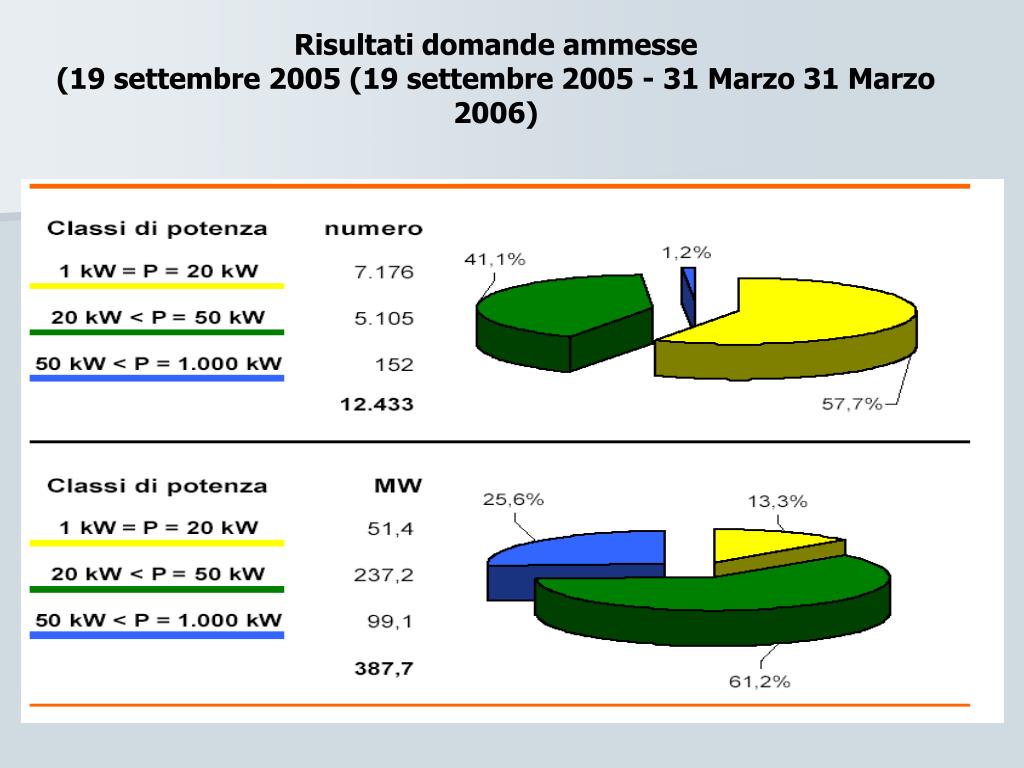 Risultati domande ammesse
(19 settembre 2005 (19 settembre 2005 - 31 Marzo 31 Marzo 2006)

| Classi di potenza | numero |
|---|---|
| 1 kW = P = 20 kW | 7.176 |
| 20 kW < P = 50 kW | 5.105 |
| 50 kW < P = 1.000 kW | 152 |
| | 12.433 |

41,1%
1,2%
57,7%

| Classi di potenza | MW |
|---|---|
| 1 kW = P = 20 kW | 51,4 |
| 20 kW < P = 50 kW | 237,2 |
| 50 kW < P = 1.000 kW | 99,1 |
| | 387,7 |

25,6%
13,3%
61,2%